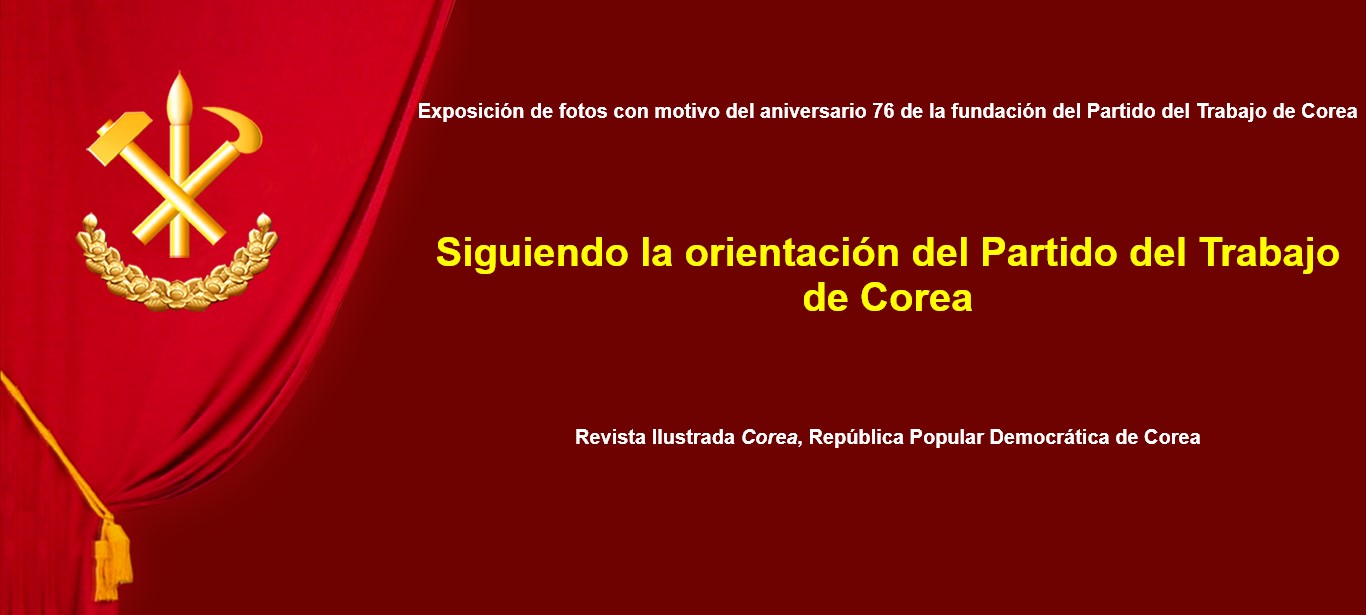 Exposición de fotos con motivo del aniversario 76 de la fundación del Partido del Trabajo de Corea

Siguiendo la orientación del Partido del Trabajo de Corea

Revista Ilustrada Corea, República Popular Democrática de Corea